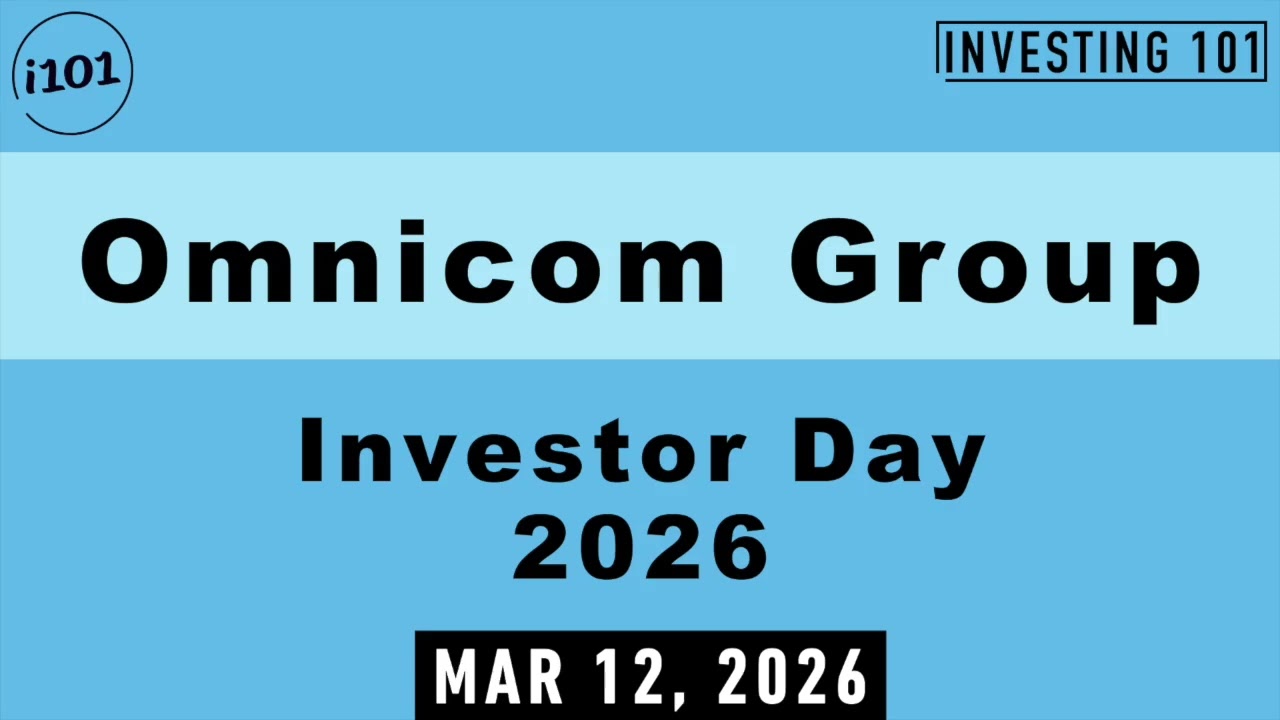 i101

INVESTING 101

Omnicom Group

Investor Day
2026

MAR 12, 2026